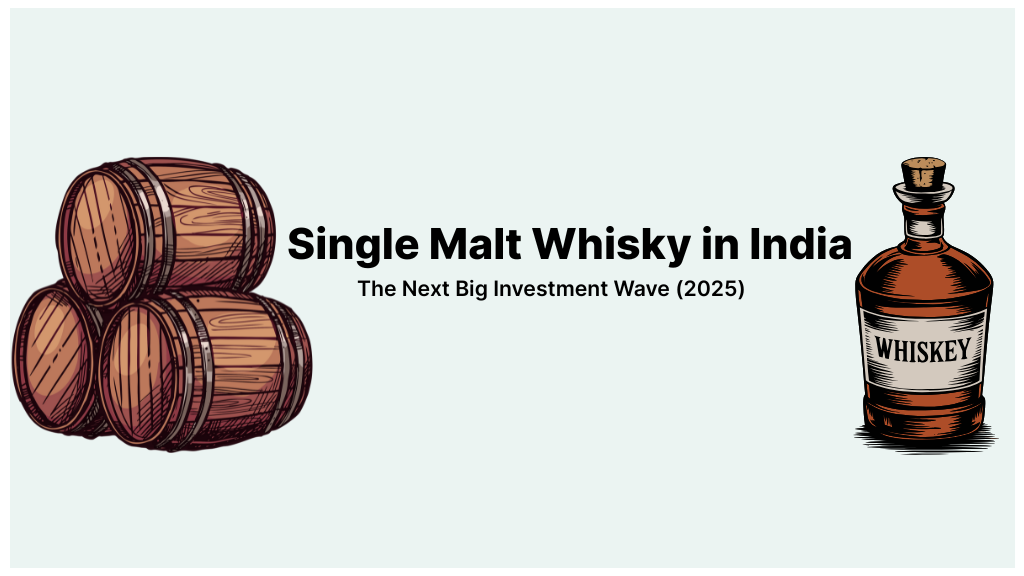 Single Malt Whisky in India
The Next Big Investment Wave (2025)

WHISKEY